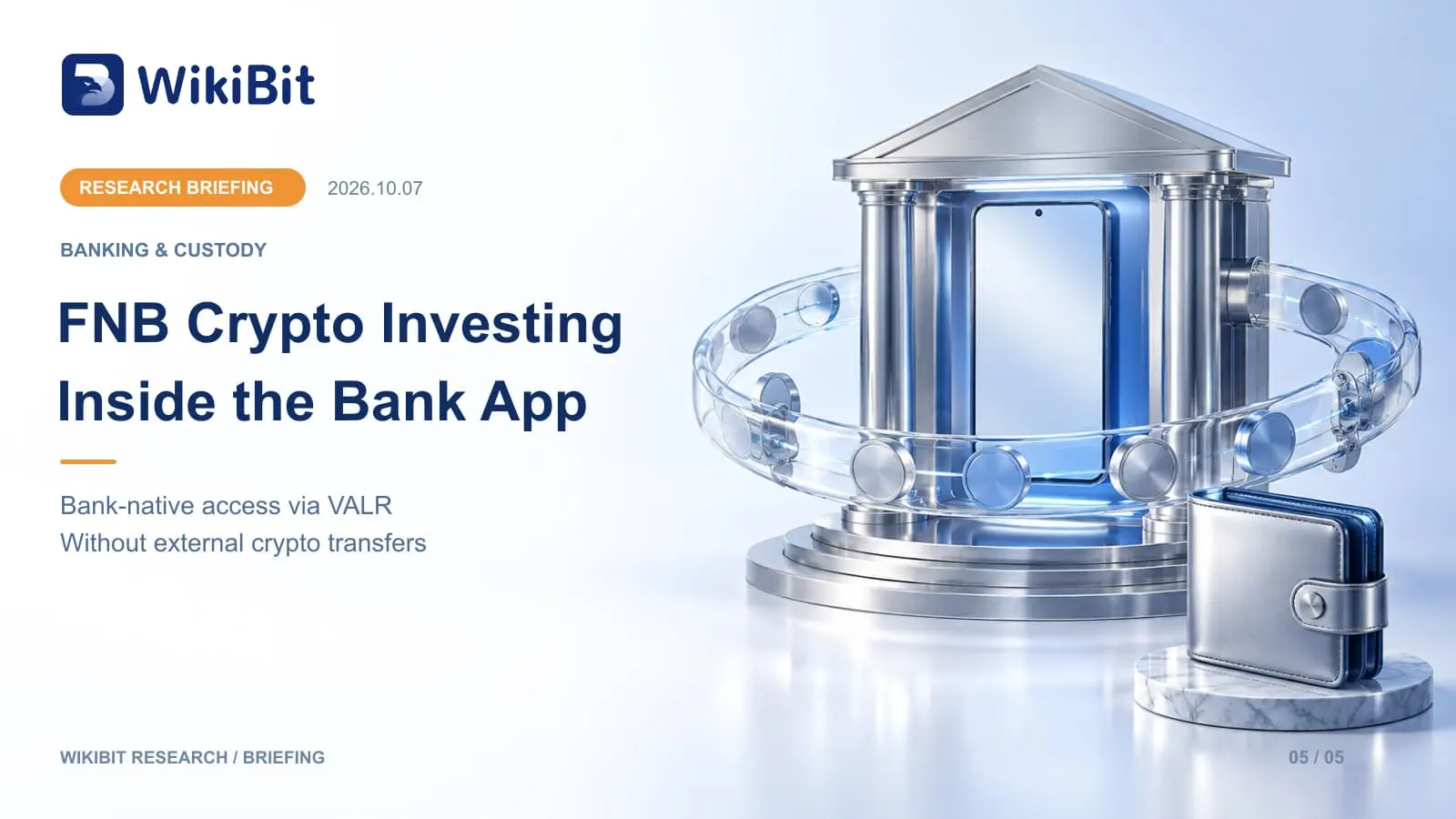 WikiBit

RESEARCH BRIEFING 2026.10.07

BANKING & CUSTODY

FNB Crypto Investing Inside the Bank App

Bank-native access via VALR
Without external crypto transfers

WIKIBIT RESEARCH / BRIEFING

05 / 05